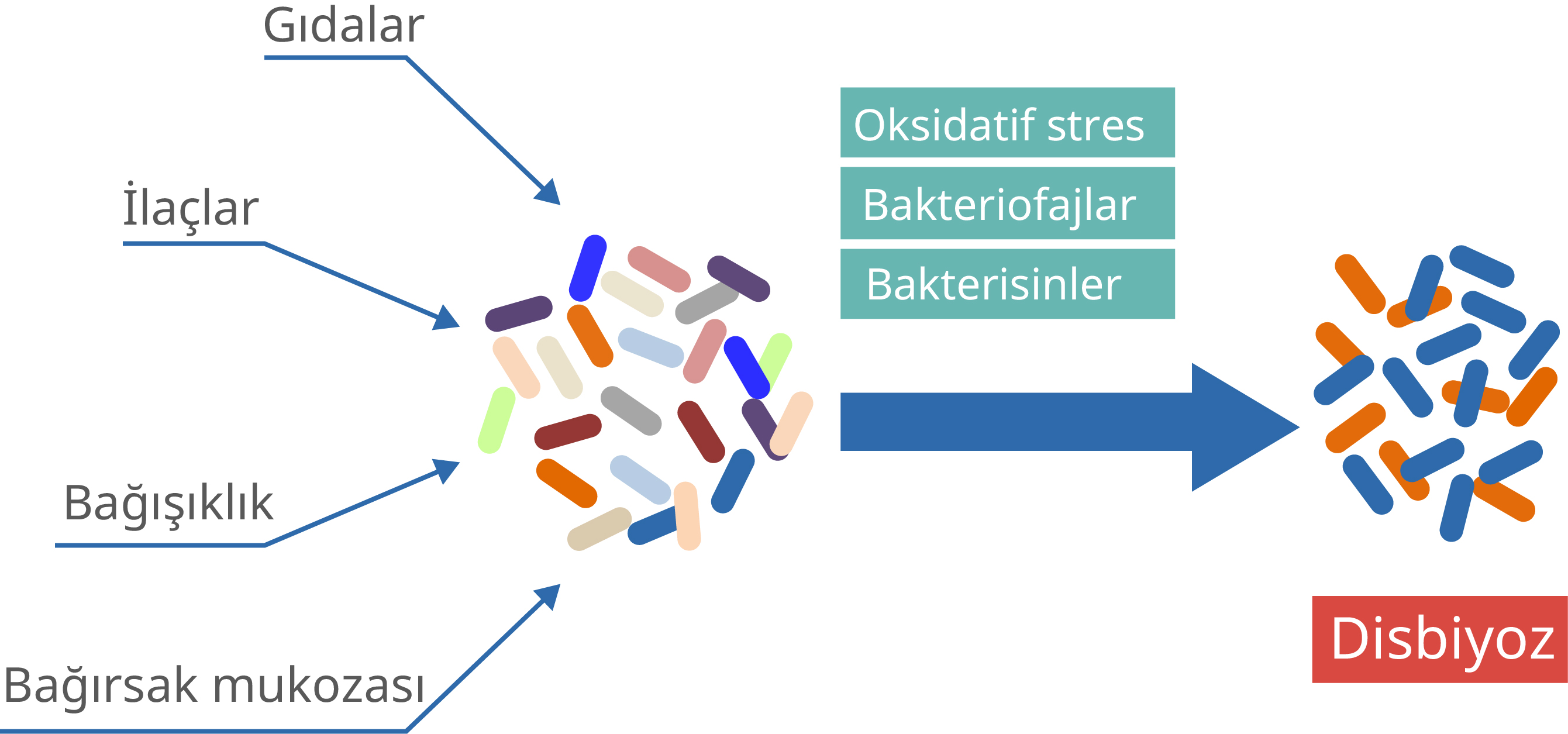 Gıdalar

İlaçlar

Bağışıklık

Bağırsak mukozası

Oksidatif stres

Bakteriofajlar

Bakterisinler

Disbiyoz